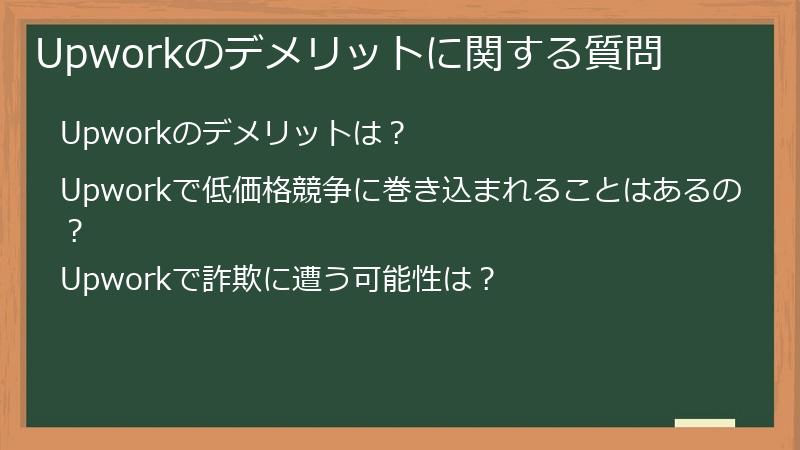 Upworkのデメリットに関する質問

Upworkのデメリットは？

Upworkで低価格競争に巻き込まれることはあるの？

Upworkで詐欺に遭う可能性は？